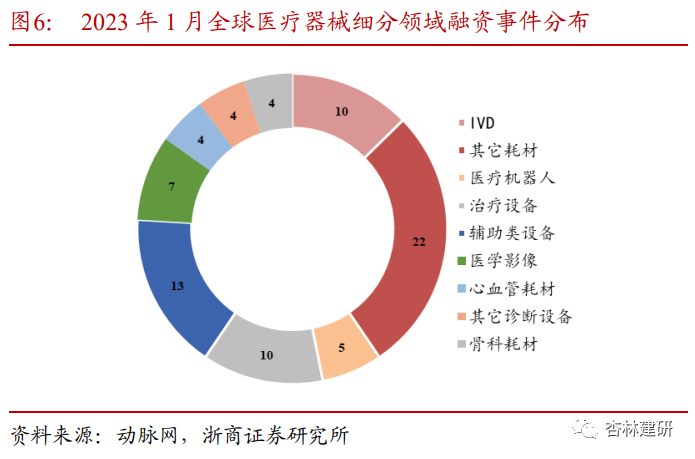 图6: 2023 年 1 月全球医疗器械细分领域融资事件分布

10
22
5
10
13
7
4
4
4

IVD
其它耗材
医疗机器人
治疗设备
辅助类设备
医学影像
心血管耗材
其它诊断设备
骨科耗材

资料来源：动脉网，浙商证券研究所

杏林建研